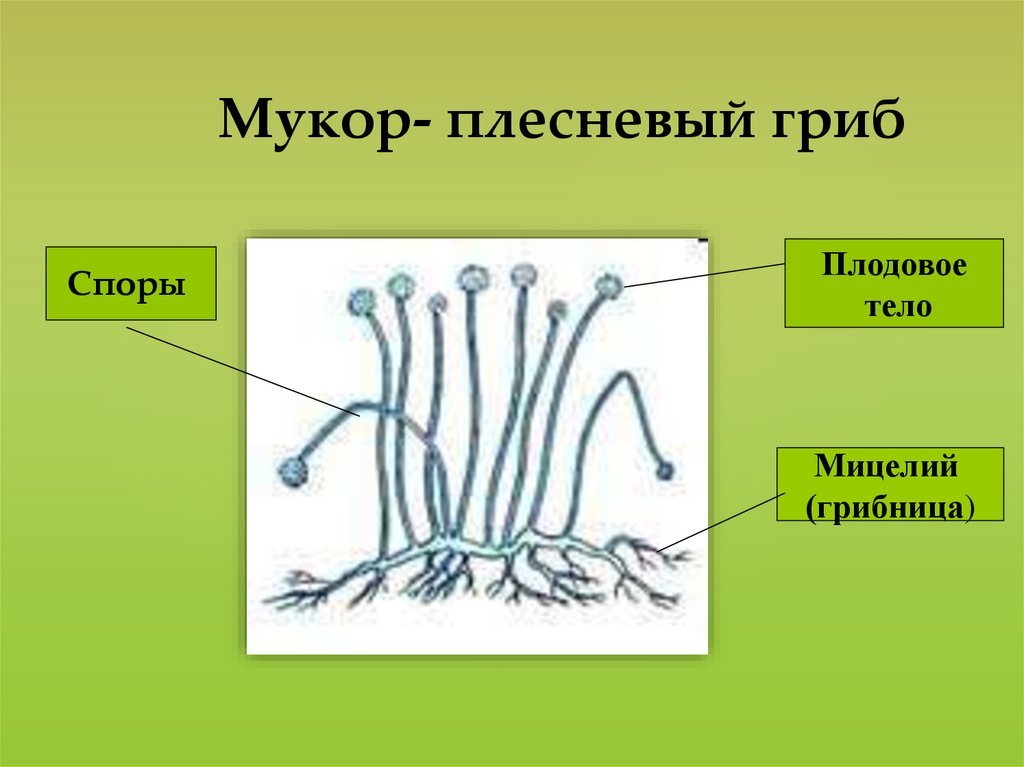 Мукор- плесневый гриб

Споры

Плодовое тело

Мицелий (грибница)